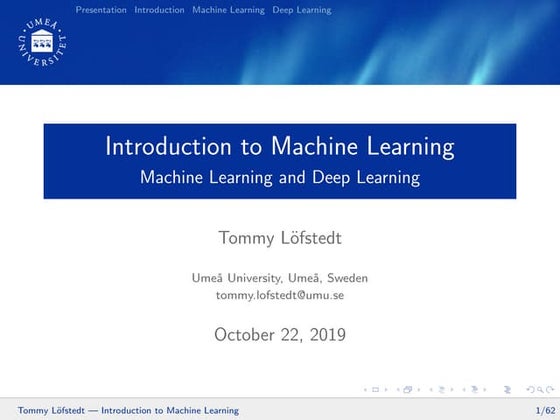 Presentation Introduction Machine Learning Deep Learning

UMEÅ UNIVERSITET

Introduction to Machine Learning
Machine Learning and Deep Learning

Tommy Löfstedt

Umeå University, Umeå, Sweden
tommy.lofstedt@umu.se

October 22, 2019

Tommy Löfstedt — Introduction to Machine Learning 1/62